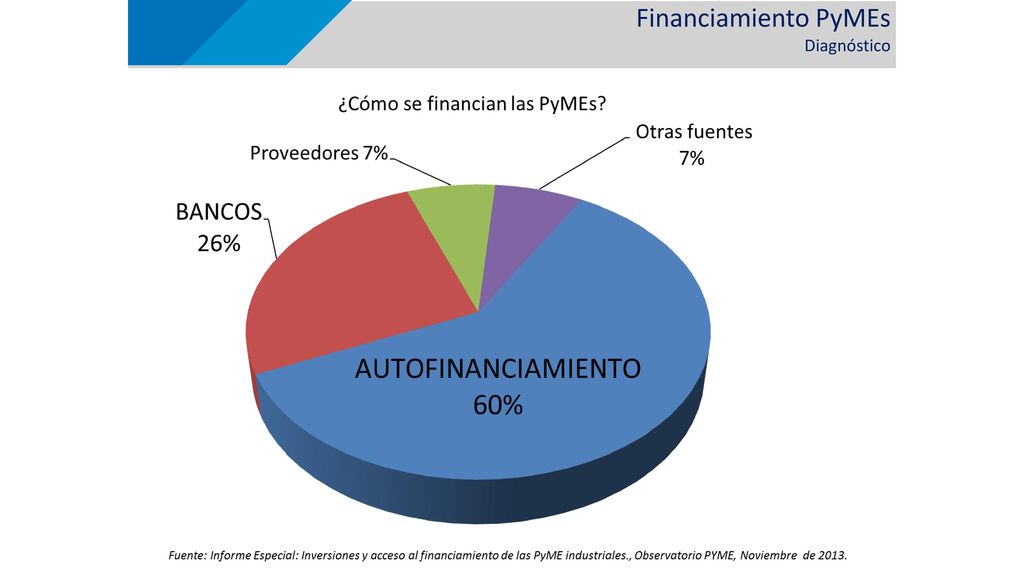 Financiamiento PyMEs
Diagnóstico

¿Cómo se financian las PyMEs?

Otras fuentes
7%

Proveedores 7%

BANCOS
26%

AUTOFINANCIAMIENTO
60%

Fuente: Informe Especial: Inversiones y acceso al financiamiento de las PyME industriales., Observatorio PYME, Noviembre de 2013.